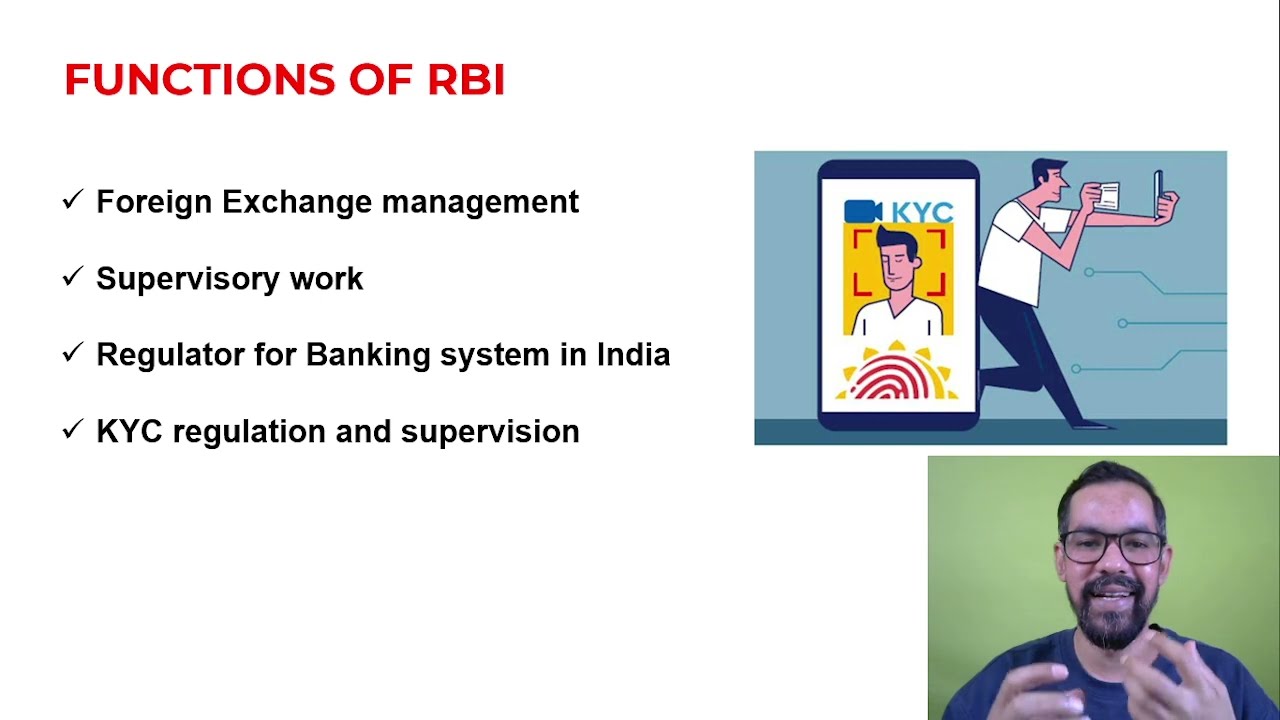 FUNCTIONS OF RBI

✓ Foreign Exchange management

✓ Supervisory work

✓ Regulator for Banking system in India

✓ KYC regulation and supervision

KYC